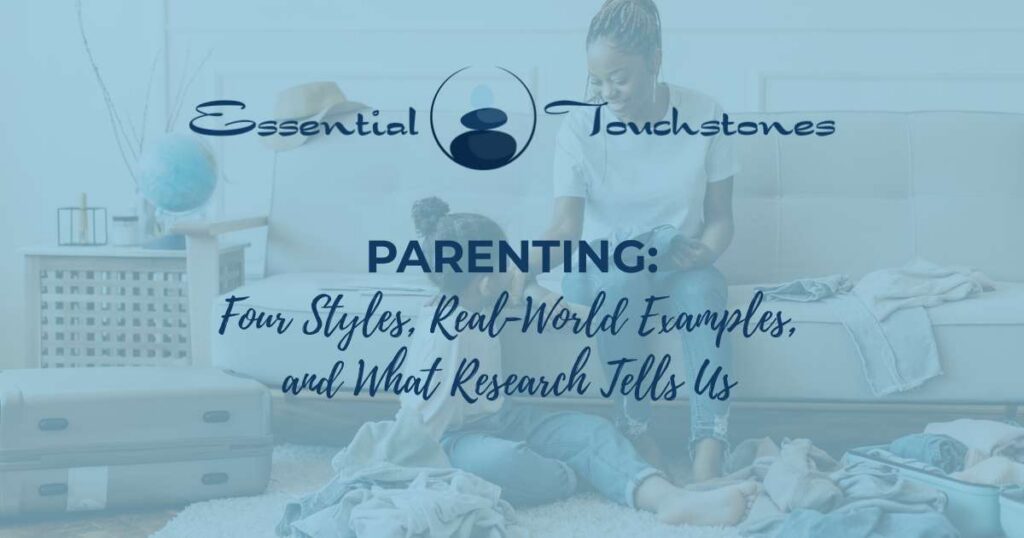 Essential Touchstones

PARENTING:
Four Styles, Real-World Examples, and What Research Tells Us